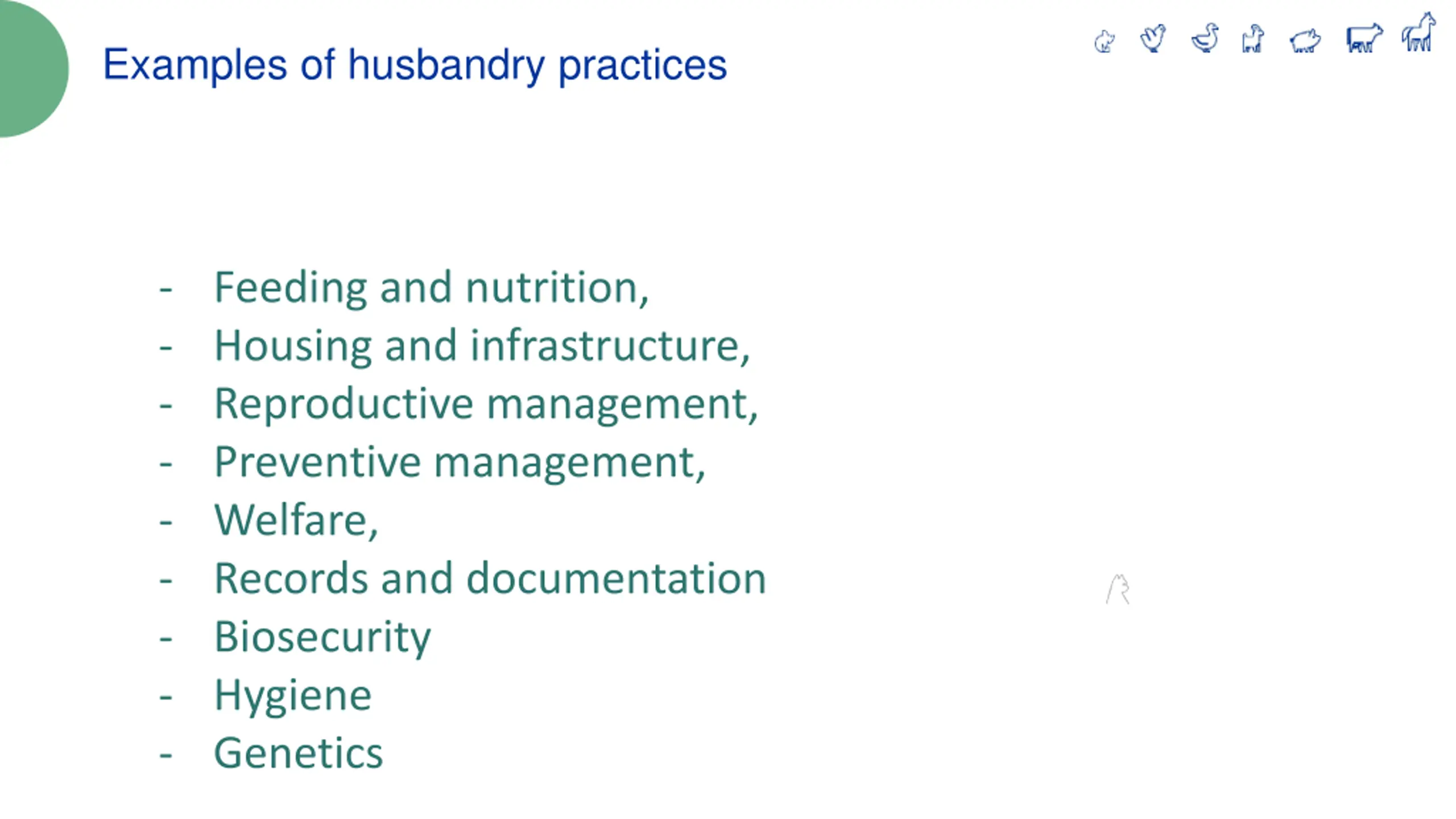 Examples of husbandry practices

- Feeding and nutrition,
- Housing and infrastructure,
- Reproductive management,
- Preventive management,
- Welfare,
- Records and documentation
- Biosecurity
- Hygiene
- Genetics